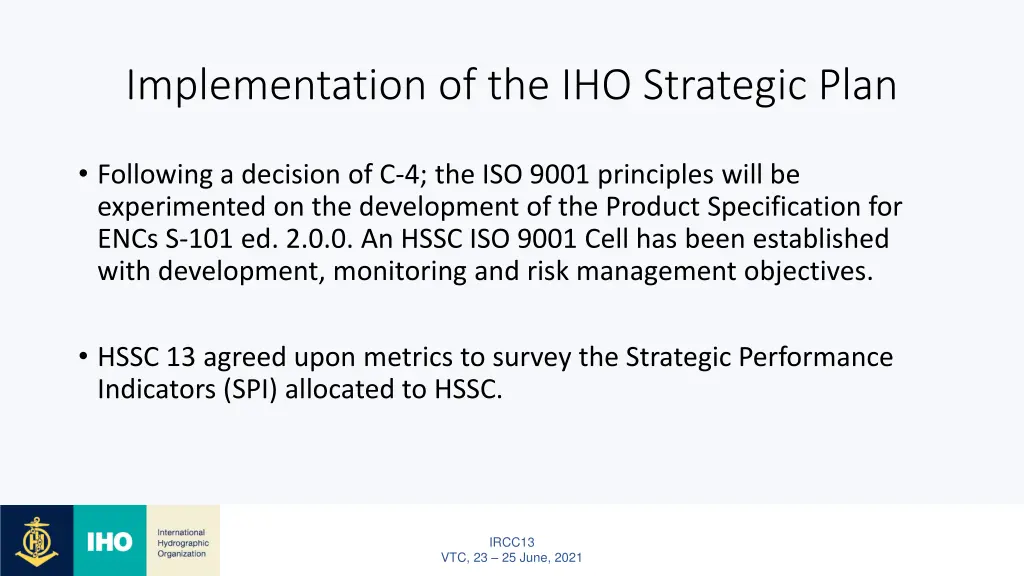 Implementation of the IHO Strategic Plan

• Following a decision of C-4; the ISO 9001 principles will be experimented on the development of the Product Specification for ENCs S-101 ed. 2.0.0. An HSSC ISO 9001 Cell has been established with development, monitoring and risk management objectives.

• HSSC 13 agreed upon metrics to survey the Strategic Performance Indicators (SPI) allocated to HSSC.

IHO International Hydrographic Organization

IRCC13
VTC, 23 – 25 June, 2021